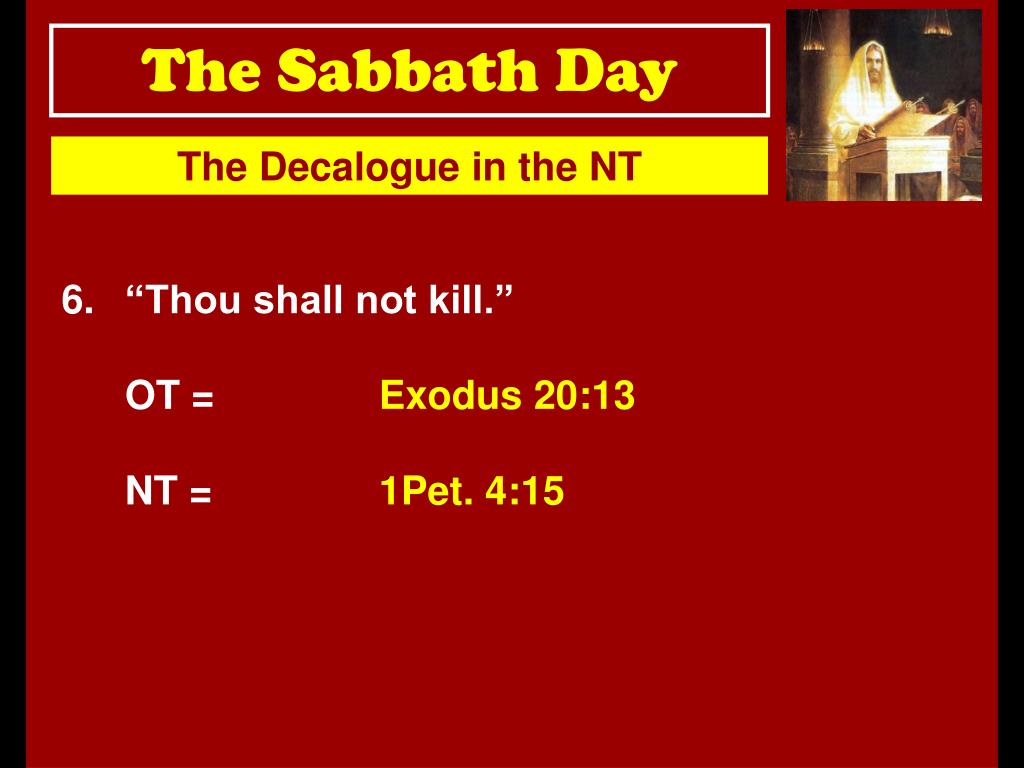 The Sabbath Day

The Decalogue in the NT

6. “Thou shall not kill.”

OT = Exodus 20:13

NT = 1Pet. 4:15